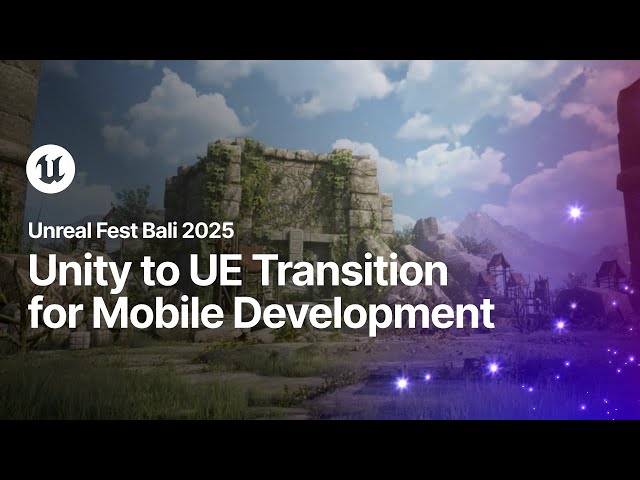 Unreal Fest Bali 2025

Unity to UE Transition for Mobile Development